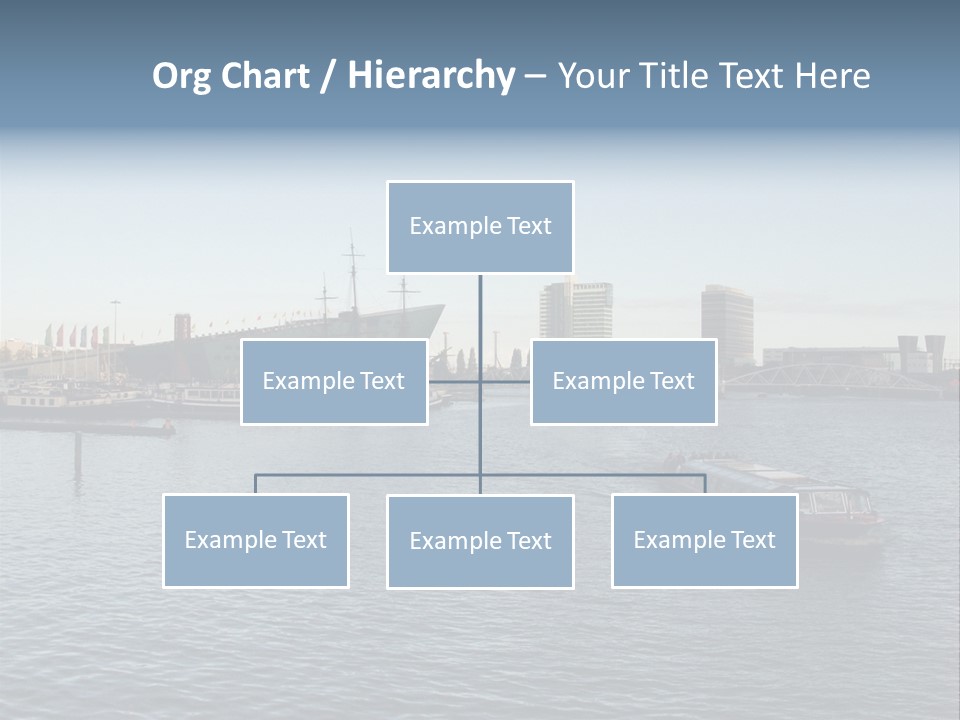 Org Chart / Hierarchy – Your Title Text Here

Example Text

Example Text

Example Text

Example Text

Example Text

Example Text